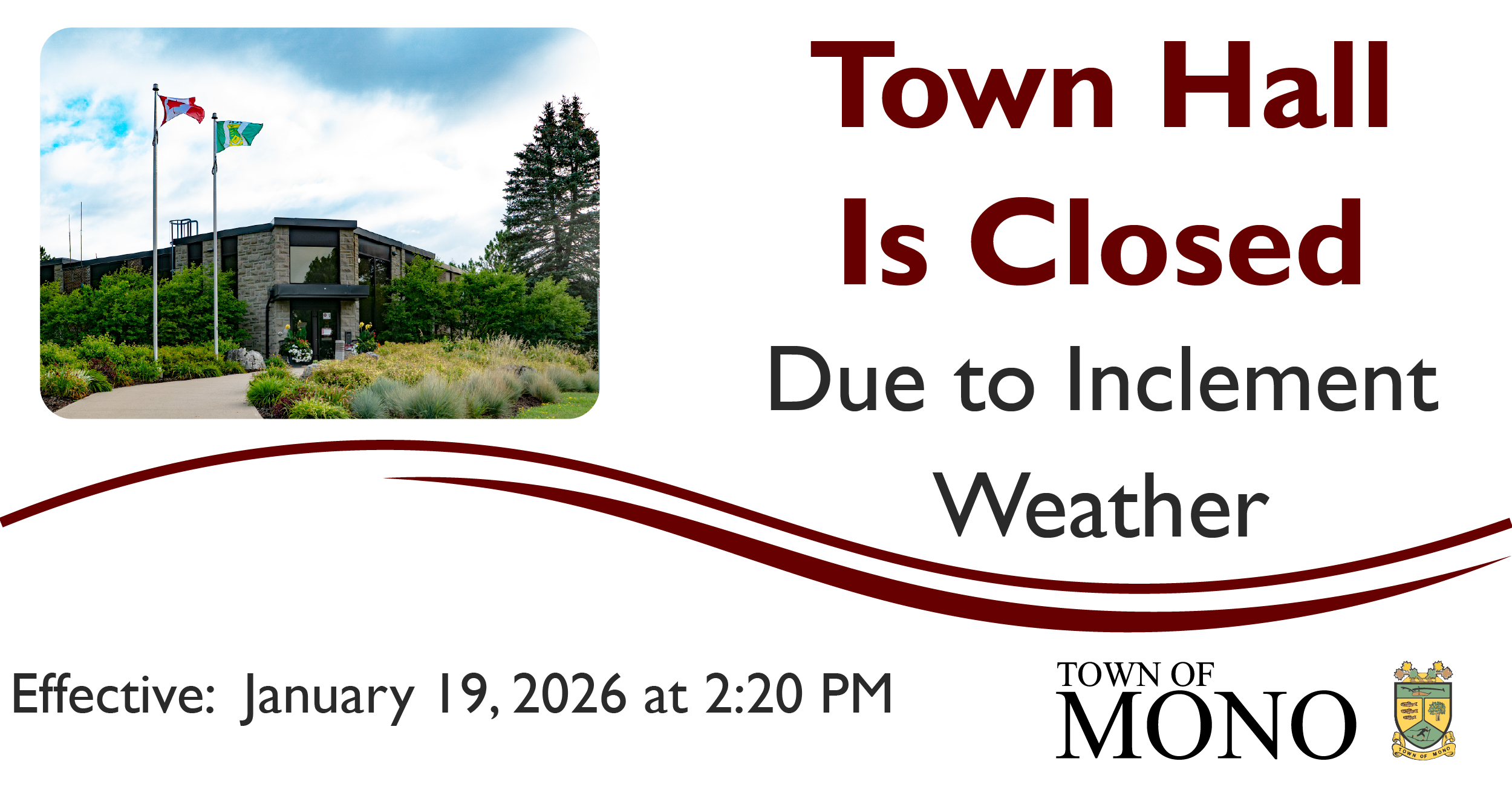 Town Hall Is Closed

Due to Inclement Weather

Effective: January 19, 2026 at 2:20 PM

TOWN OF MONO

TOWN OF MONO